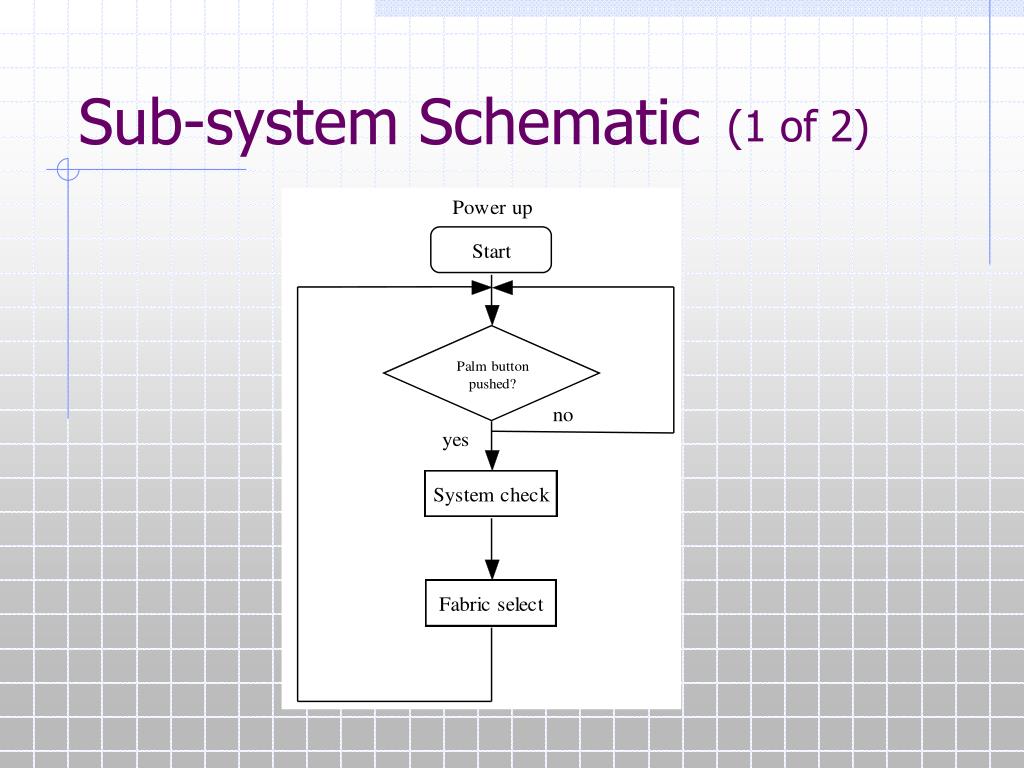 Sub-system Schematic (1 of 2)

Power up

Start

Palm button pushed?

no

yes

System check

Fabric select